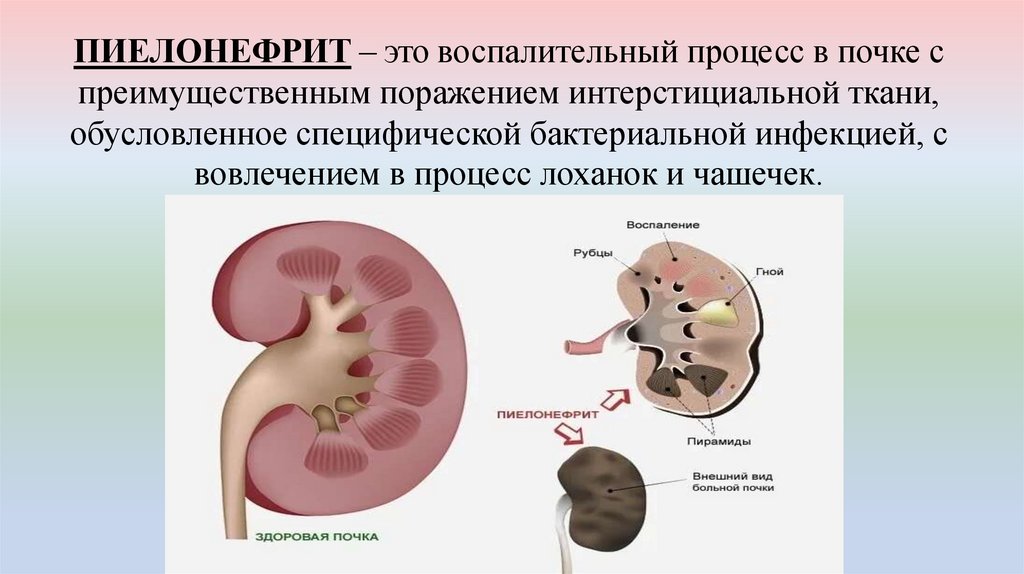 ПИЕЛОНЕФРИТ – это воспалительный процесс в почке с преимущественным поражением интерстициальной ткани, обусловленное специфической бактериальной инфекцией, с вовлечением в процесс лоханок и чашечек.

Воспаление

Рубцы

Гной

ПИЕЛОНЕФРИТ

Пирамиды

Внешний вид больной почки

ЗДОРОВАЯ ПОЧКА